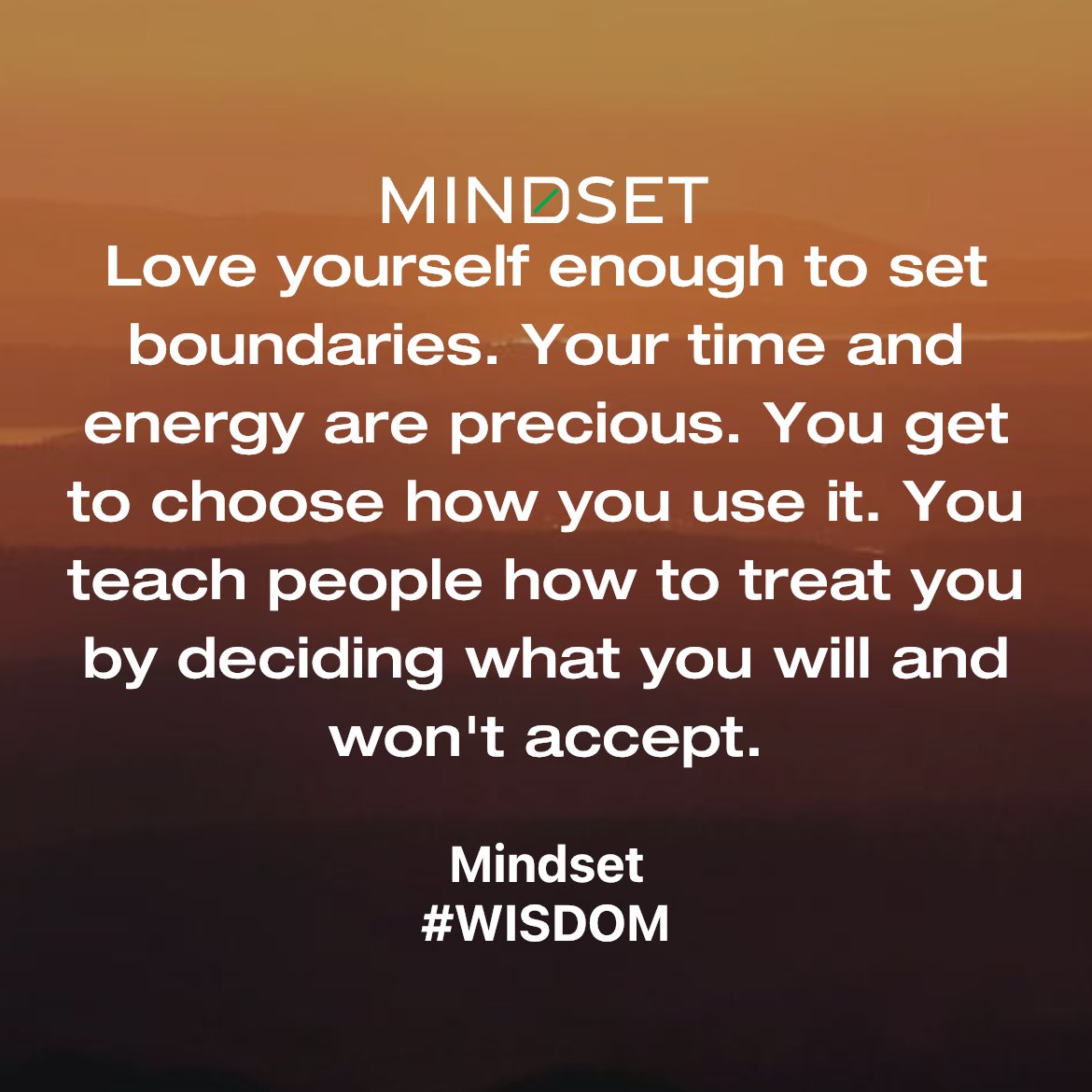 MINDSET

Love yourself enough to set boundaries. Your time and energy are precious. You get to choose how you use it. You teach people how to treat you by deciding what you will and won't accept.

Mindset
#WISDOM